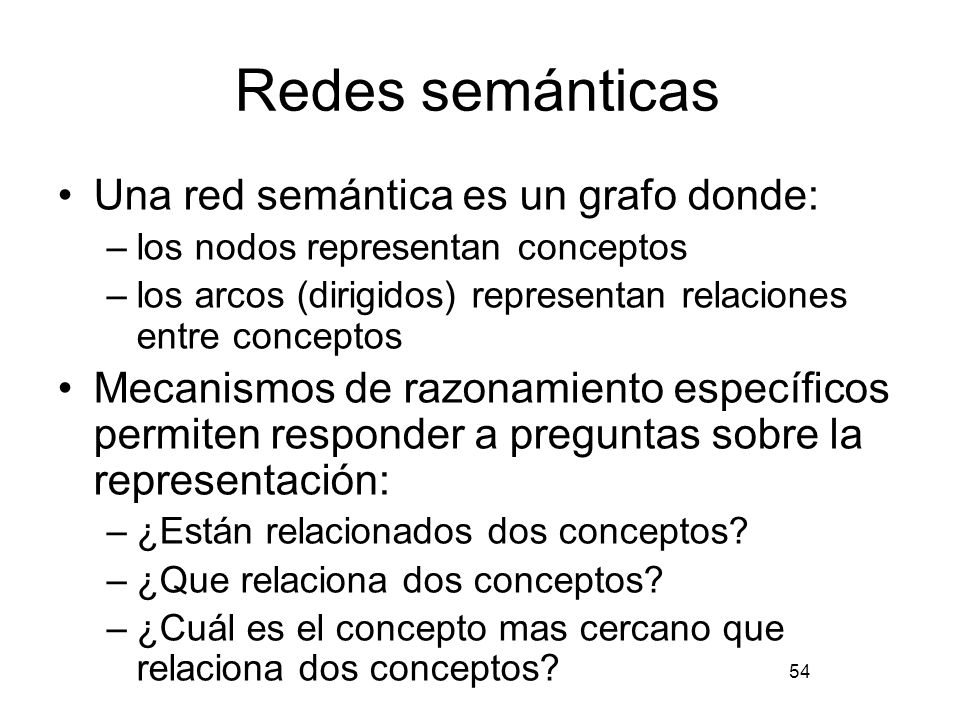 Redes semánticas

• Una red semántica es un grafo donde:
– los nodos representan conceptos
– los arcos (dirigidos) representan relaciones entre conceptos

• Mecanismos de razonamiento específicos permiten responder a preguntas sobre la representación:
– ¿Están relacionados dos conceptos?
– ¿Que relaciona dos conceptos?
– ¿Cuál es el concepto mas cercano que relaciona dos conceptos?

54